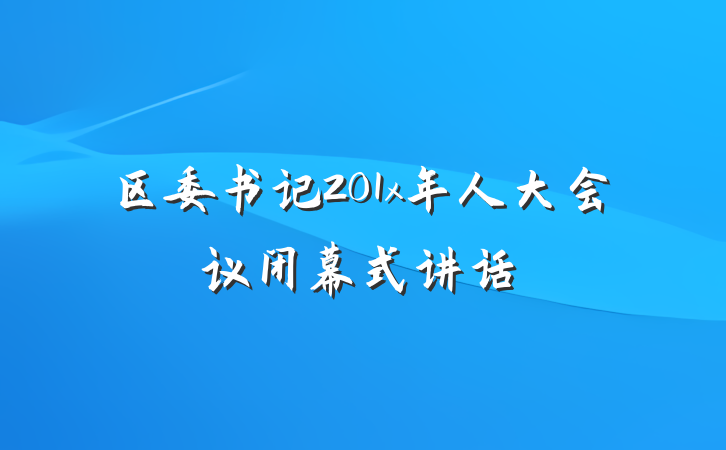 区委书记201x年人大会议闭幕式讲话